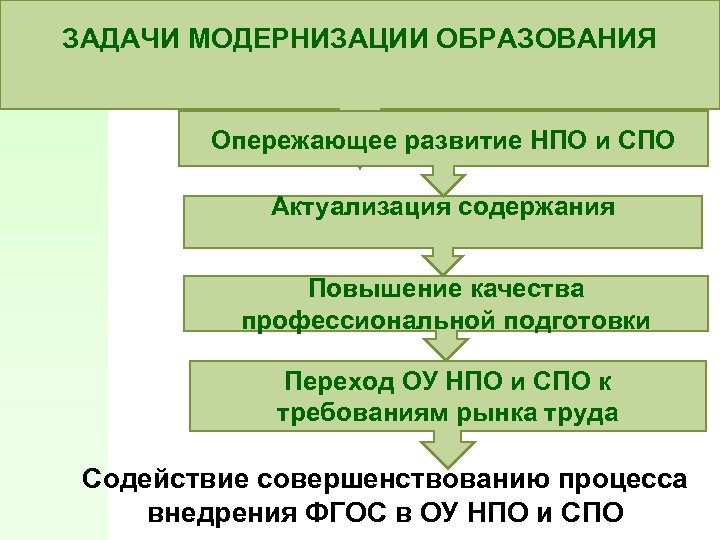 ЗАДАЧИ МОДЕРНИЗАЦИИ ОБРАЗОВАНИЯ

Опережающее развитие НПО и СПО

Актуализация содержания

Повышение качества профессиональной подготовки

Переход ОУ НПО и СПО к требованиям рынка труда

Содействие совершенствованию процесса внедрения ФГОС в ОУ НПО и СПО